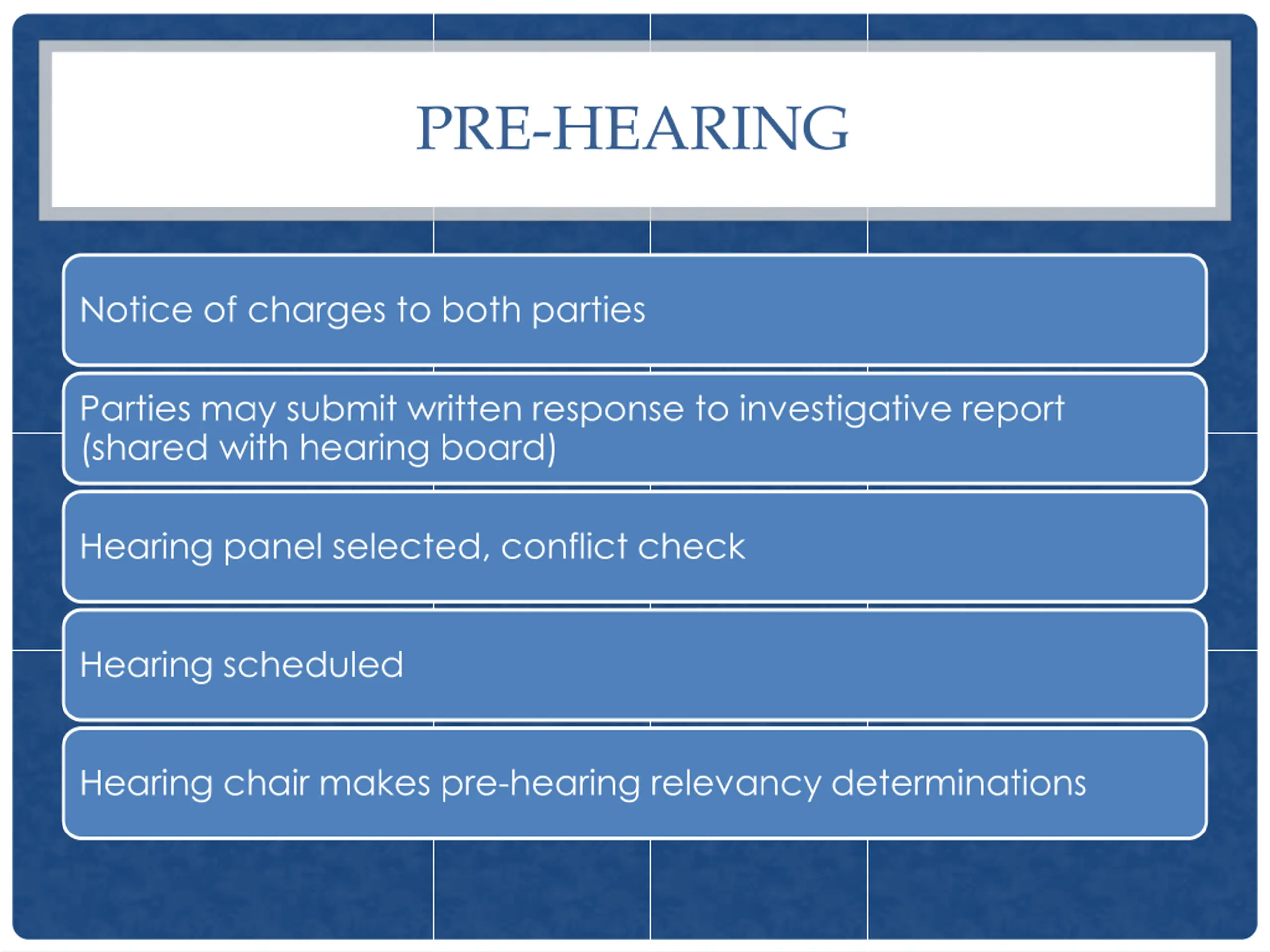 PRE-HEARING

Notice of charges to both parties

Parties may submit written response to investigative report (shared with hearing board)

Hearing panel selected, conflict check

Hearing scheduled

Hearing chair makes pre-hearing relevancy determinations